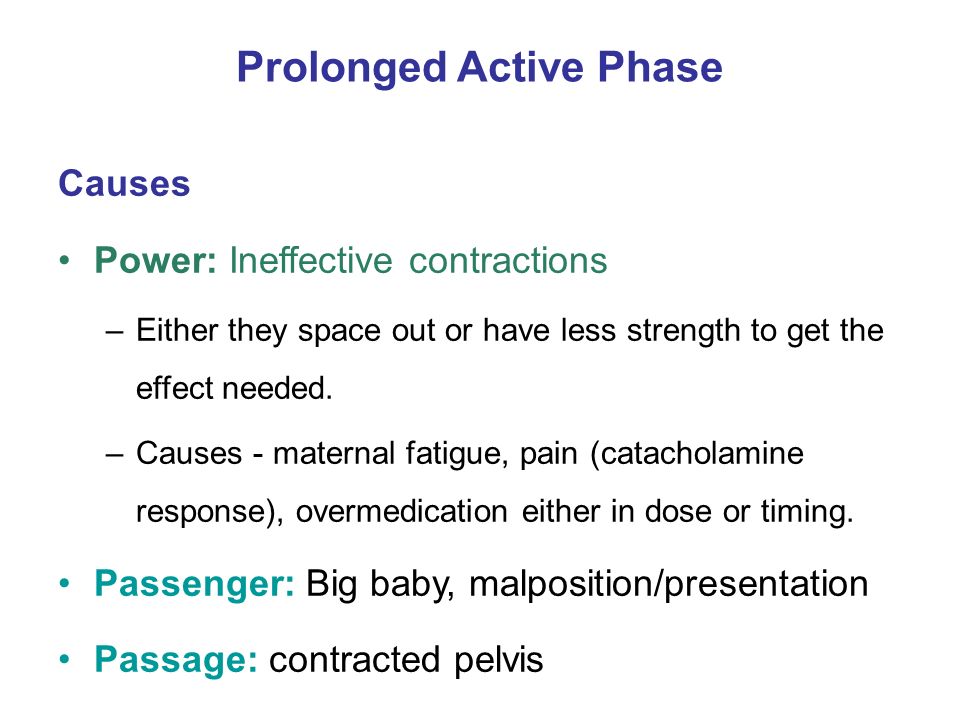 Prolonged Active Phase

Causes

• Power: Ineffective contractions

– Either they space out or have less strength to get the effect needed.

– Causes - maternal fatigue, pain (catacholamine response), overmedication either in dose or timing.

• Passenger: Big baby, malposition/presentation

• Passage: contracted pelvis